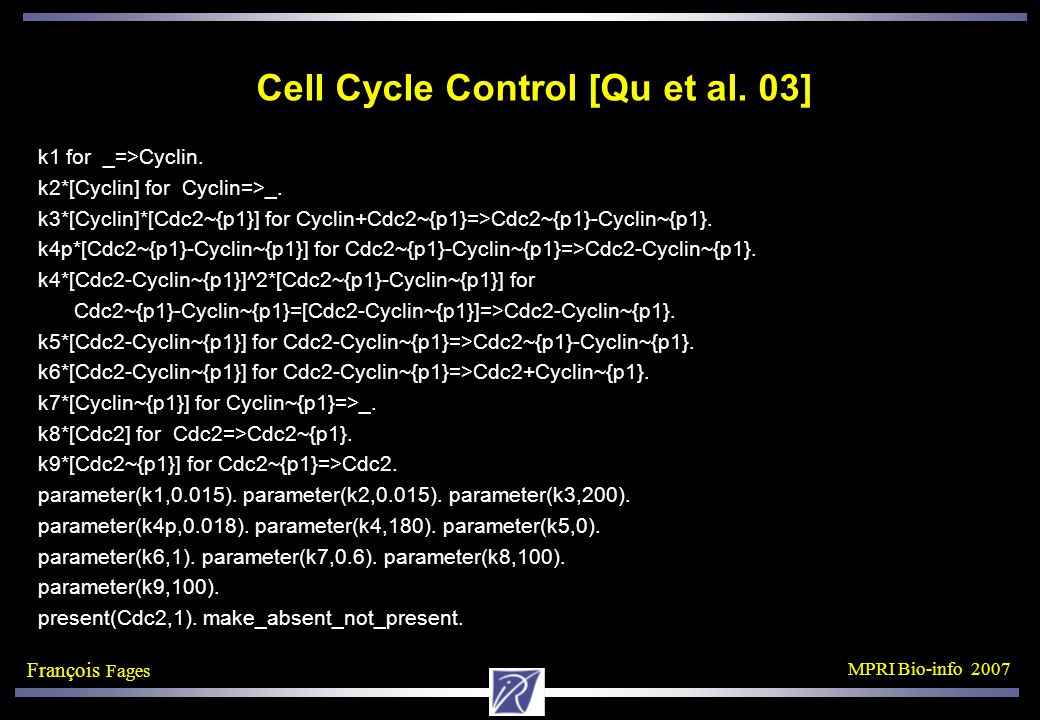 Cell Cycle Control [Qu et al. 03]

k1 for _=>Cyclin.
k2*[Cyclin] for Cyclin=>_.
k3*[Cyclin]*[Cdc2~{p1}] for Cyclin+Cdc2~{p1}=>Cdc2~{p1}-Cyclin~{p1}.
k4p*[Cdc2~{p1}-Cyclin~{p1}] for Cdc2~{p1}-Cyclin~{p1}=>Cdc2-Cyclin~{p1}.
k4*[Cdc2-Cyclin~{p1}]^2*[Cdc2~{p1}-Cyclin~{p1}] for Cdc2~{p1}-Cyclin~{p1}=[Cdc2-Cyclin~{p1}]=>Cdc2-Cyclin~{p1}.
k5*[Cdc2-Cyclin~{p1}] for Cdc2-Cyclin~{p1}=>Cdc2~{p1}-Cyclin~{p1}.
k6*[Cdc2-Cyclin~{p1}] for Cdc2-Cyclin~{p1}=>Cdc2+Cyclin~{p1}.
k7*[Cyclin~{p1}] for Cyclin~{p1}=>_.
k8*[Cdc2] for Cdc2=>Cdc2~{p1}.
k9*[Cdc2~{p1}] for Cdc2~{p1}=>Cdc2.
parameter(k1,0.015). parameter(k2,0.015). parameter(k3,200).
parameter(k4p,0.018). parameter(k4,180). parameter(k5,0).
parameter(k6,1). parameter(k7,0.6). parameter(k8,100).
parameter(k9,100).
present(Cdc2,1). make_absent_not_present.

François Fages

MPRI Bio-info 2007